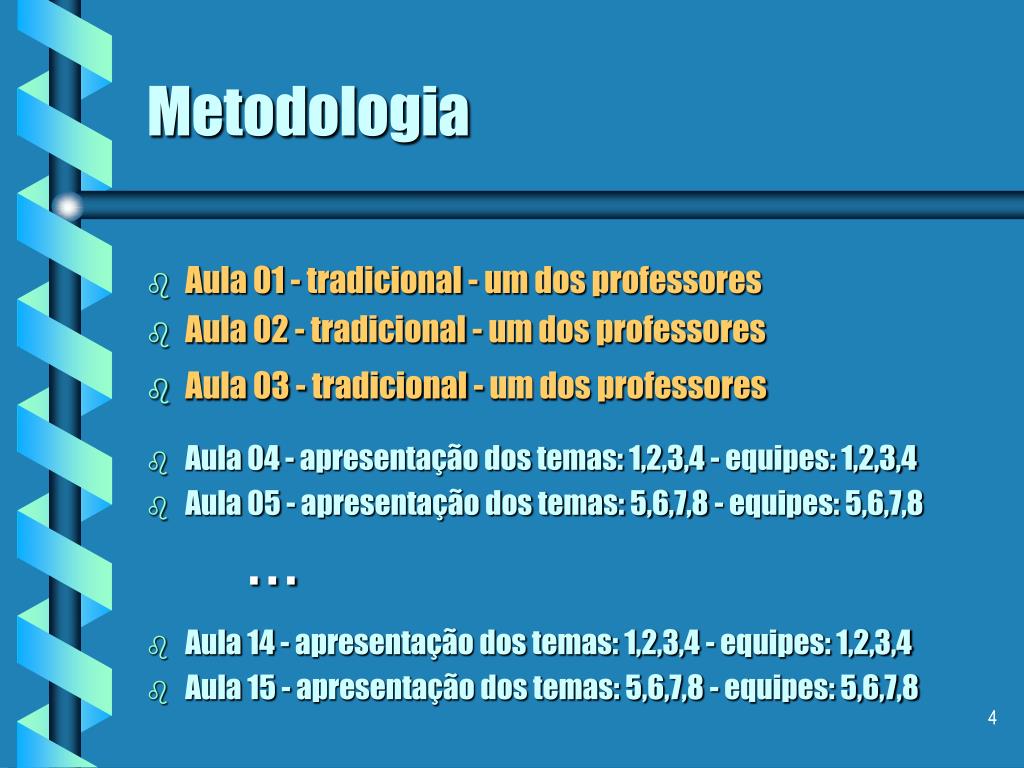 Metodologia

Aula 01 - tradicional - um dos professores
Aula 02 - tradicional - um dos professores
Aula 03 - tradicional - um dos professores

Aula 04 - apresentação dos temas: 1,2,3,4 - equipes: 1,2,3,4
Aula 05 - apresentação dos temas: 5,6,7,8 - equipes: 5,6,7,8

. . .

Aula 14 - apresentação dos temas: 1,2,3,4 - equipes: 1,2,3,4
Aula 15 - apresentação dos temas: 5,6,7,8 - equipes: 5,6,7,8

4